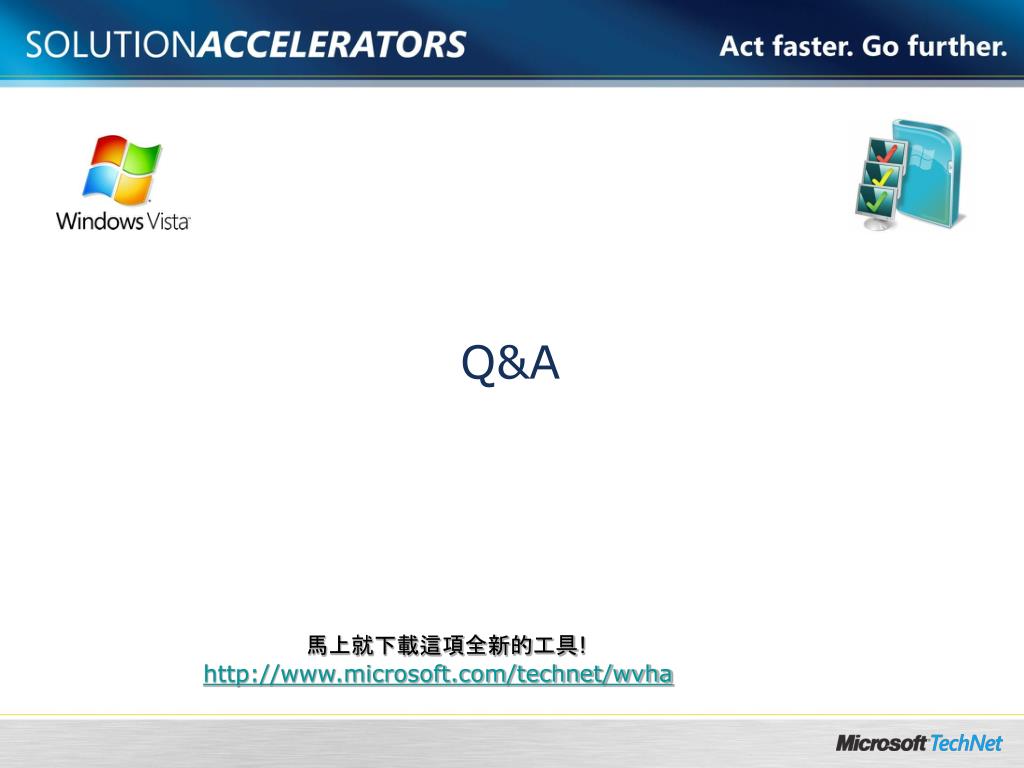 SOLUTIONACCELERATORS

Act faster. Go further.

Windows Vista

Q&A

馬上就下載這項全新的工具!
http://www.microsoft.com/technet/wvha

Microsoft TechNet